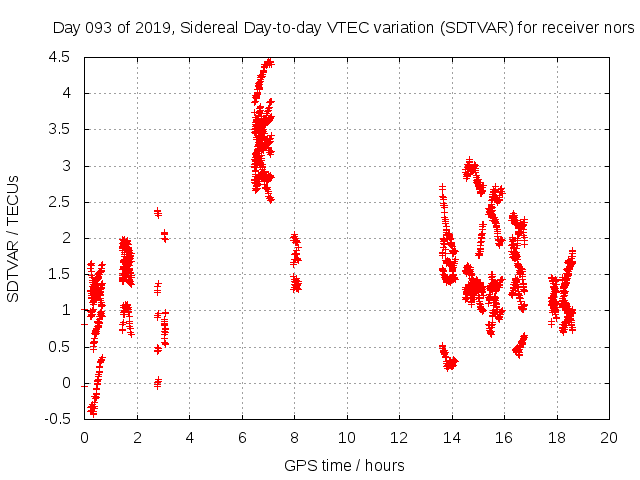 Day 093 of 2019, Sidereal Day-to-day VTEC variation (SDTVAR) for receiver nors

SDTVAR / TECUs

4.5
4
3.5
3
2.5
2
1.5
1
0.5
0
-0.5

0 2 4 6 8 10 12 14 16 18 20

GPS time / hours